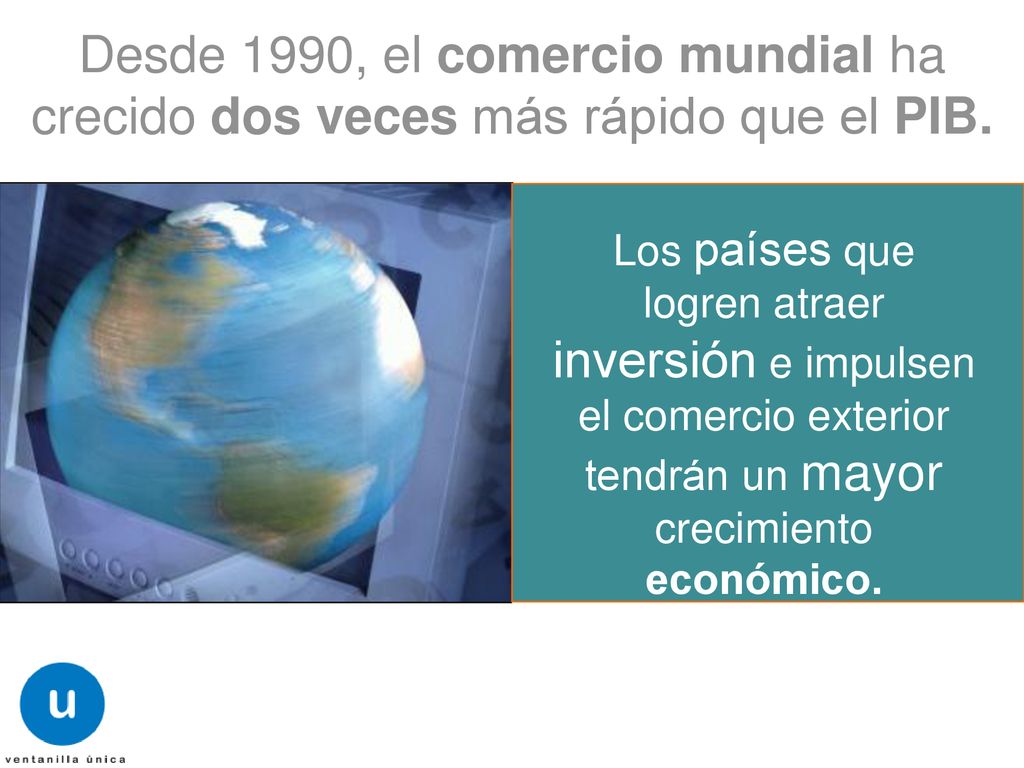 Desde 1990, el comercio mundial ha crecido dos veces más rápido que el PIB.

Los países que logren atraer inversión e impulsen el comercio exterior tendrán un mayor crecimiento económico.

u
ventanilla única